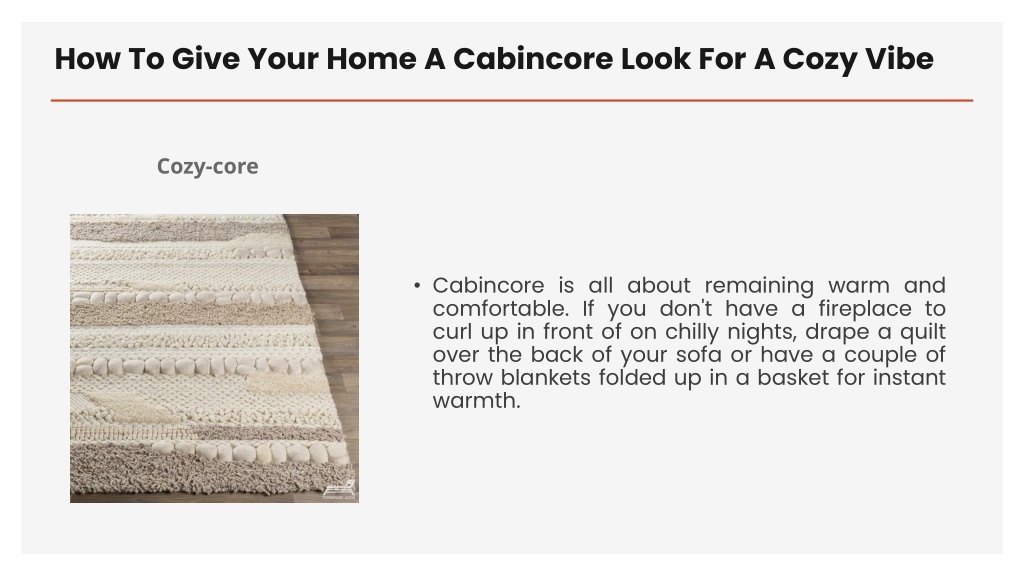 How To Give Your Home A Cabincore Look For A Cozy Vibe

Cozy-core

• Cabincore is all about remaining warm and comfortable. If you don't have a fireplace to curl up in front of on chilly nights, drape a quilt over the back of your sofa or have a couple of throw blankets folded up in a basket for instant warmth.